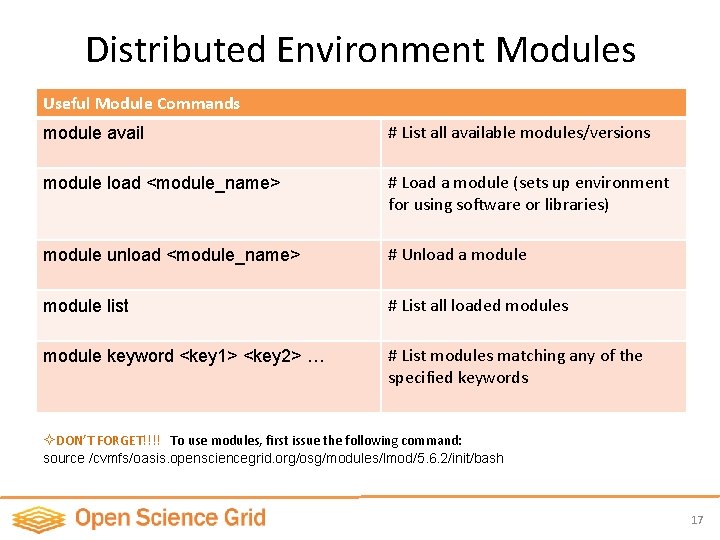 Distributed Environment Modules

| Useful Module Commands | |
|---|---|
| module avail | # List all available modules/versions |
| module load <module_name> | # Load a module (sets up environment for using software or libraries) |
| module unload <module_name> | # Unload a module |
| module list | # List all loaded modules |
| module keyword <key1> <key2> … | # List modules matching any of the specified keywords |

✧DON'T FORGET!!!! To use modules, first issue the following command:
source /cvmfs/oasis.opensciencegrid.org/osg/modules/lmod/5.6.2/init/bash

Open Science Grid

17